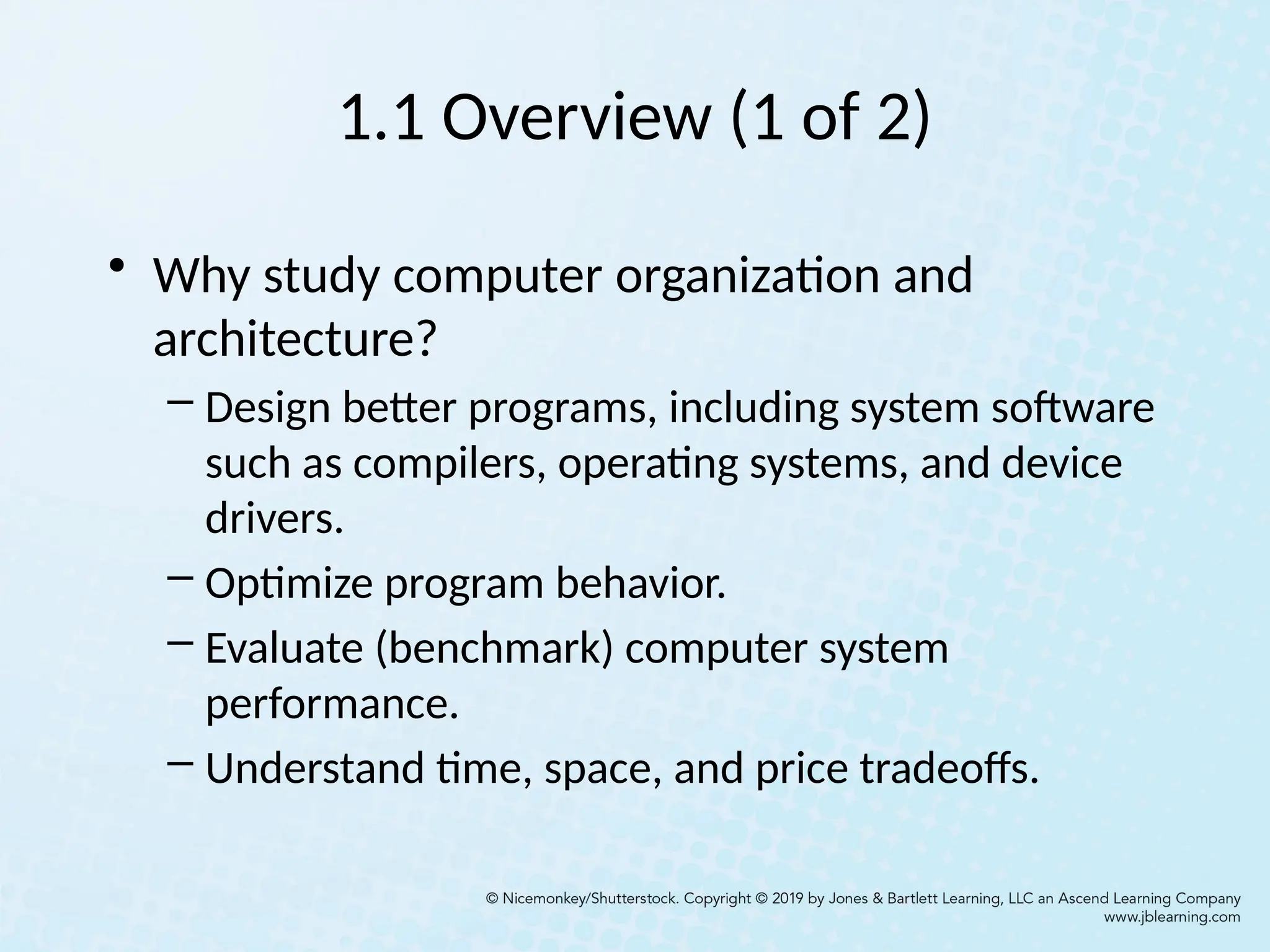 1.1 Overview (1 of 2)

• Why study computer organization and architecture?

– Design better programs, including system software such as compilers, operating systems, and device drivers.

– Optimize program behavior.

– Evaluate (benchmark) computer system performance.

– Understand time, space, and price tradeoffs.

© Nicemonkey/Shutterstock. Copyright © 2019 by Jones & Bartlett Learning, LLC an Ascend Learning Company
www.jblearning.com